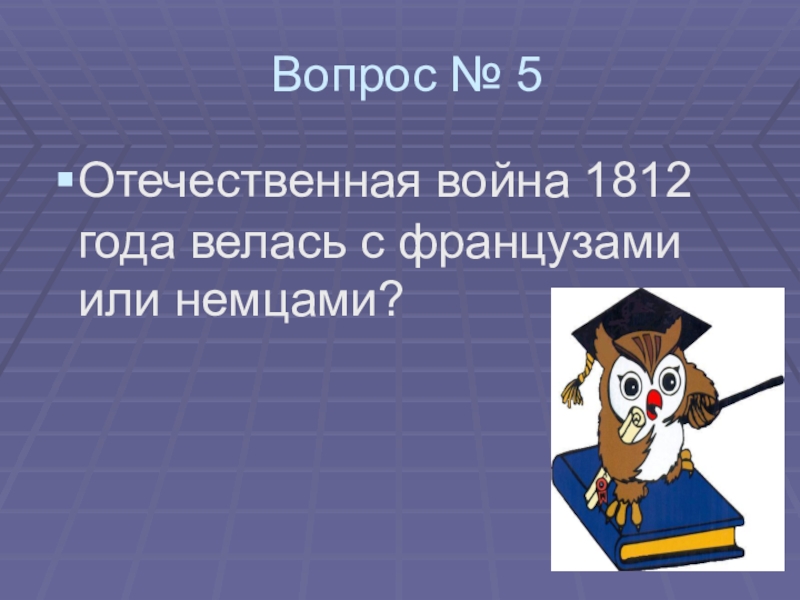 Вопрос № 5

Отечественная война 1812 года велась с французами или немцами?